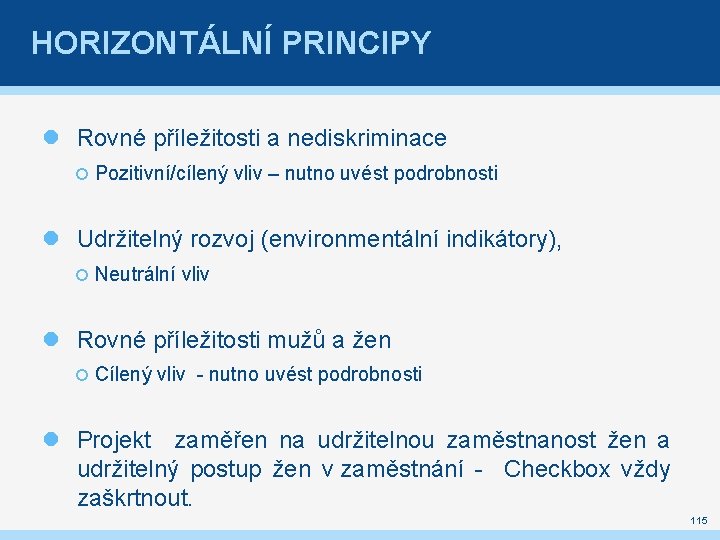 HORIZONTÁLNÍ PRINCIPY

Rovné příležitosti a nediskriminace

Pozitivní/cílený vliv – nutno uvést podrobnosti

Udržitelný rozvoj (environmentální indikátory),

Neutrální vliv

Rovné příležitosti mužů a žen

Cílený vliv - nutno uvést podrobnosti

Projekt zaměřen na udržitelnou zaměstnanost žen a udržitelný postup žen v zaměstnání - Checkbox vždy zaškrtnout.

115